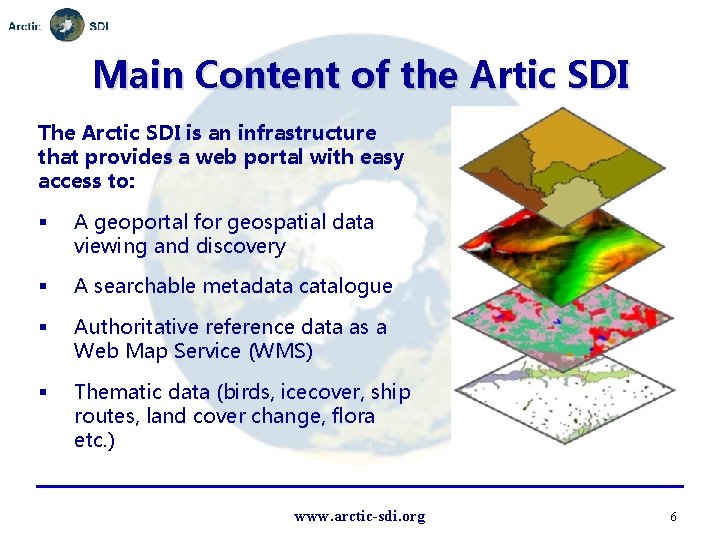 Arctic SDI

Main Content of the Artic SDI

The Arctic SDI is an infrastructure that provides a web portal with easy access to:

▪ A geoportal for geospatial data viewing and discovery

▪ A searchable metadata catalogue

▪ Authoritative reference data as a Web Map Service (WMS)

▪ Thematic data (birds, icecover, ship routes, land cover change, flora etc.)

www.arctic-sdi.org

6